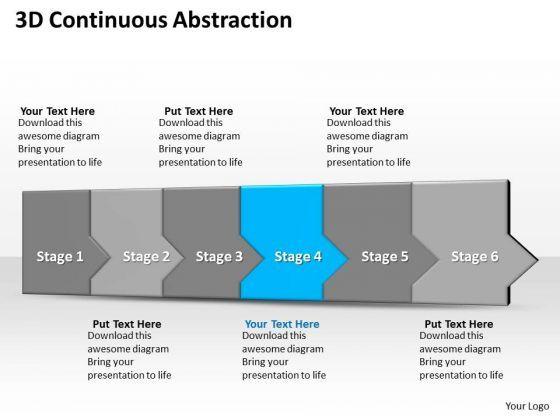 3D Continuous Abstraction

Your Text Here
Download this awesome diagram Bring your presentation to life

Put Text Here
Download this awesome diagram Bring your presentation to life

Your Text Here
Download this awesome diagram Bring your presentation to life

Stage 1

Stage 2

Stage 3

Stage 4

Stage 5

Stage 6

Put Text Here
Download this awesome diagram Bring your presentation to life

Your Text Here
Download this awesome diagram Bring your presentation to life

Put Text Here
Download this awesome diagram Bring your presentation to life

Your Logo